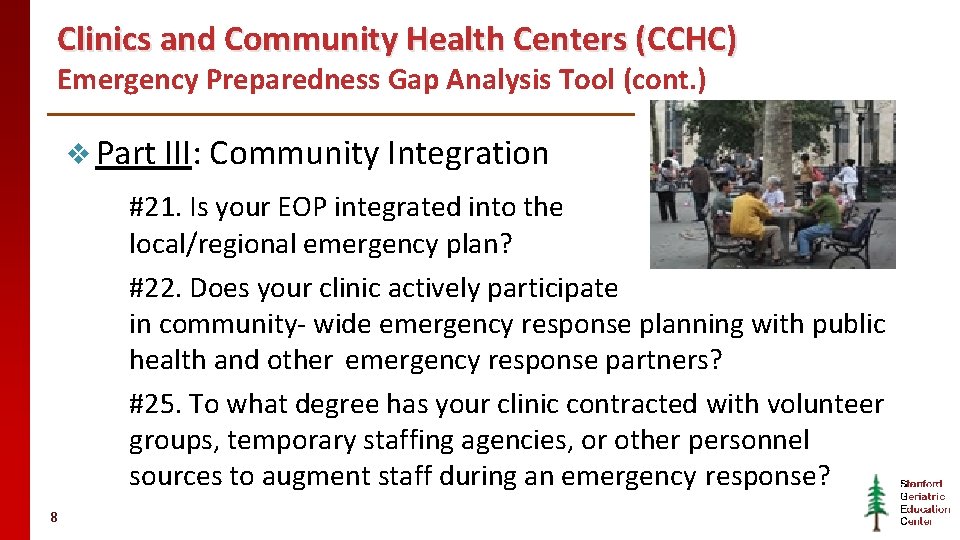 Clinics and Community Health Centers (CCHC)
Emergency Preparedness Gap Analysis Tool (cont.)

❖ Part III: Community Integration

#21. Is your EOP integrated into the local/regional emergency plan?

#22. Does your clinic actively participate in community- wide emergency response planning with public health and other emergency response partners?

#25. To what degree has your clinic contracted with volunteer groups, temporary staffing agencies, or other personnel sources to augment staff during an emergency response?

8

Stanford Geriatric Education Center